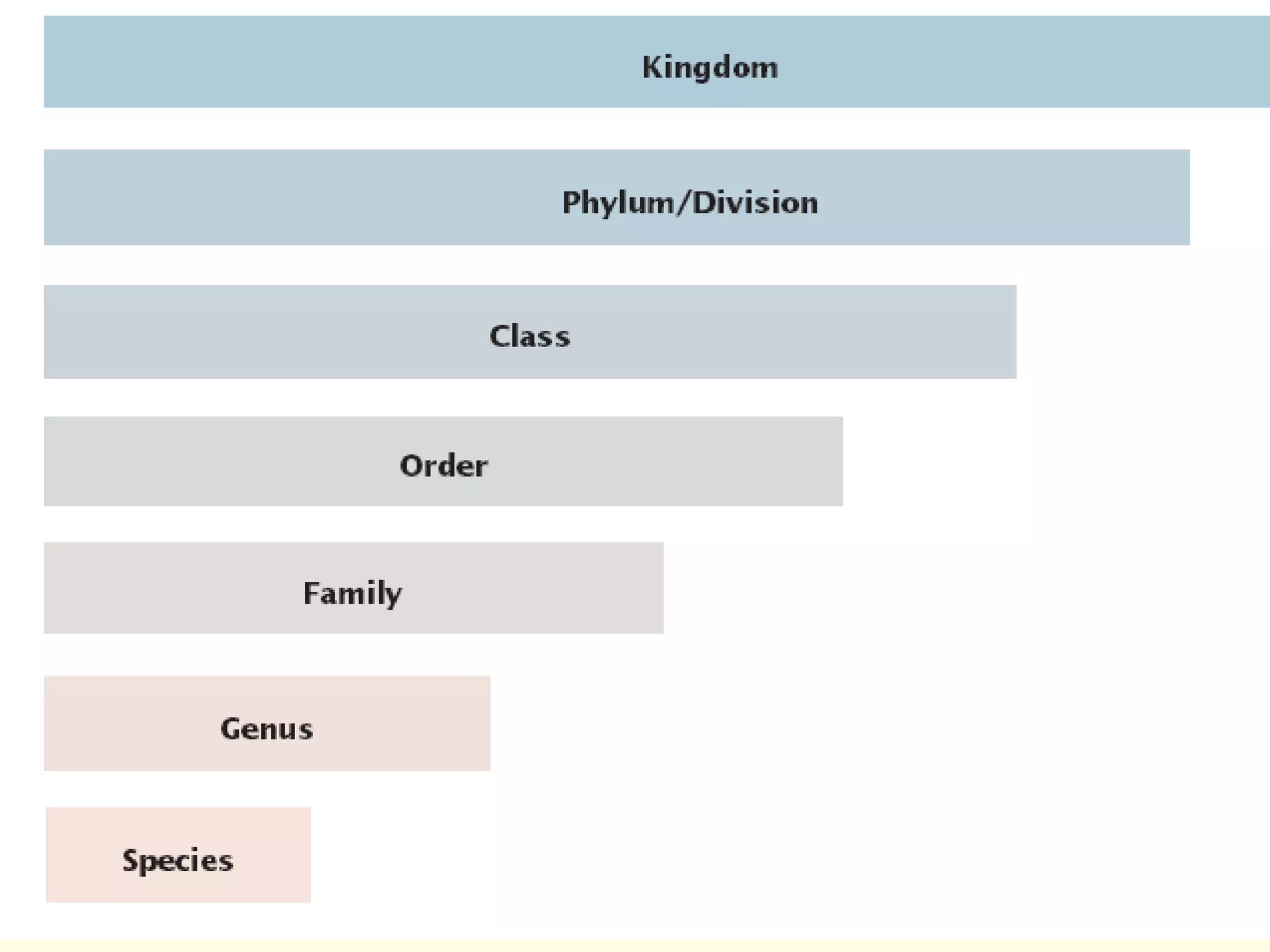 Kingdom

Phylum/Division

Class

Order

Family

Genus

Species